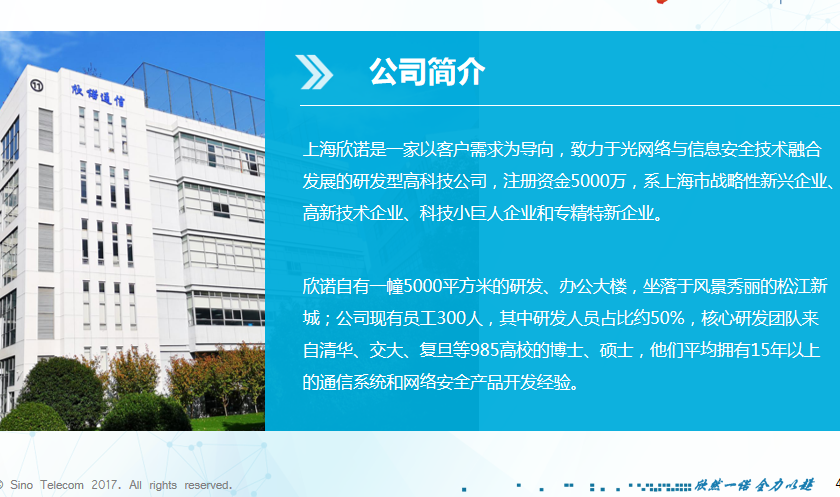 11

欣诺通信

公司简介

上海欣诺是一家以客户需求为导向，致力于光网络与信息安全技术融合发展的研发型高科技公司，注册资金5000万，系上海市战略性新兴企业、高新技术企业、科技小巨人企业和专精特新企业。

欣诺自有一幢5000平方米的研发、办公大楼，坐落于风景秀丽的松江新城；公司现有员工300人，其中研发人员占比约50%，核心研发团队来自清华、交大、复旦等985高校的博士、硕士，他们平均拥有15年以上的通信系统和网络安全产品开发经验。

© Sino Telecom 2017. All rights reserved.

欣然一诺 全力以赴

4